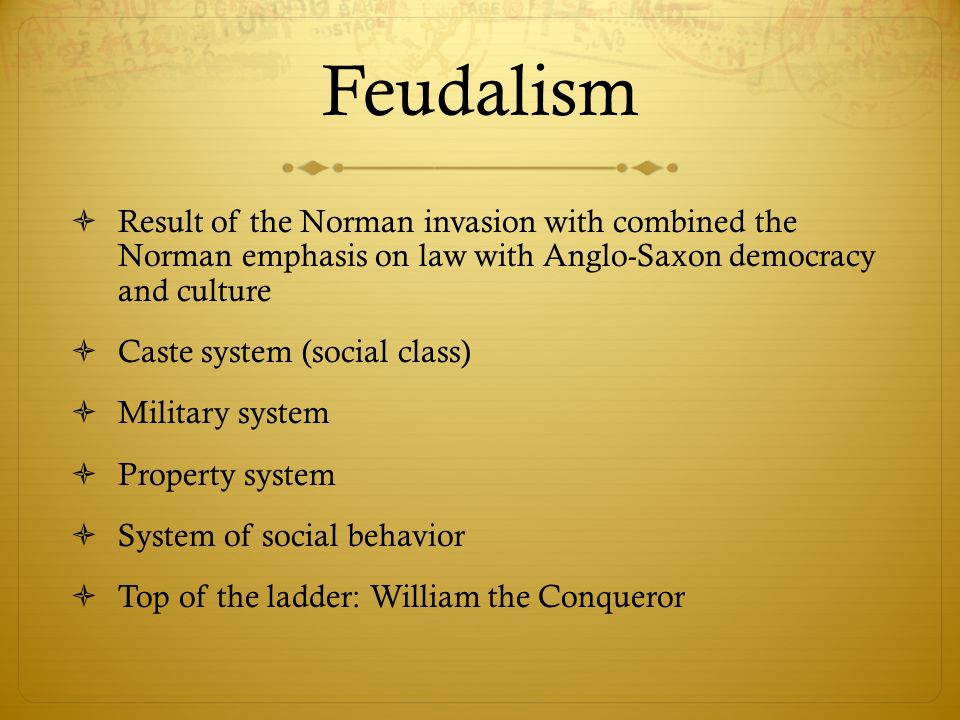 Feudalism

Result of the Norman invasion with combined the Norman emphasis on law with Anglo-Saxon democracy and culture

Caste system (social class)

Military system

Property system

System of social behavior

Top of the ladder: William the Conqueror